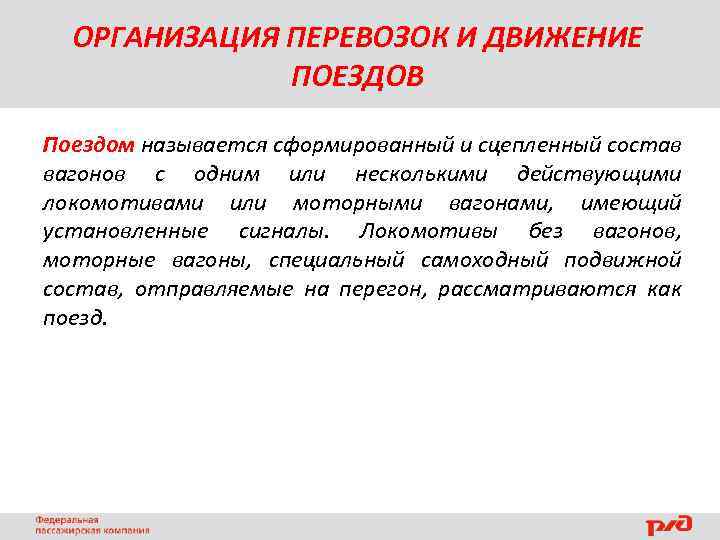 ОРГАНИЗАЦИЯ ПЕРЕВОЗОК И ДВИЖЕНИЕ ПОЕЗДОВ

Поездом называется сформированный и сцепленный состав вагонов с одним или несколькими действующими локомотивами или моторными вагонами, имеющий установленные сигналы. Локомотивы без вагонов, моторные вагоны, специальный самоходный подвижной состав, отправляемые на перегон, рассматриваются как поезд.

Федеральная пассажирская компания

РЖД